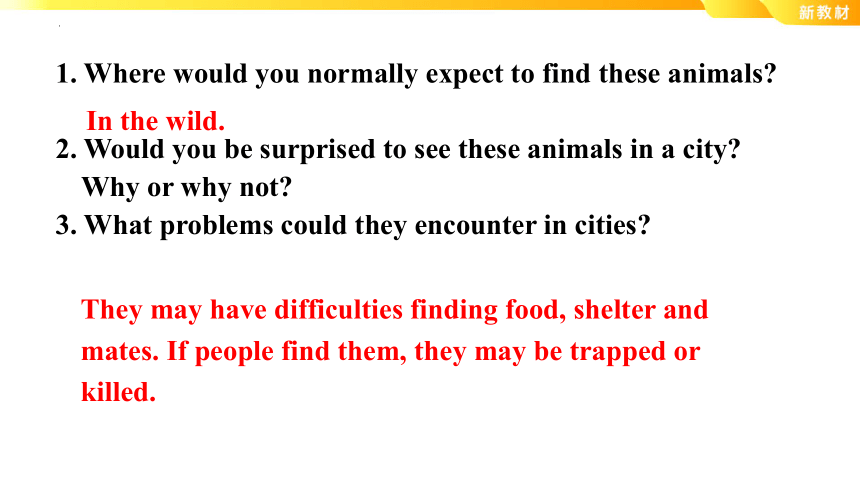 新教材

1. Where would you normally expect to find these animals?

In the wild.

2. Would you be surprised to see these animals in a city? Why or why not?

3. What problems could they encounter in cities?

They may have difficulties finding food, shelter and mates. If people find them, they may be trapped or killed.